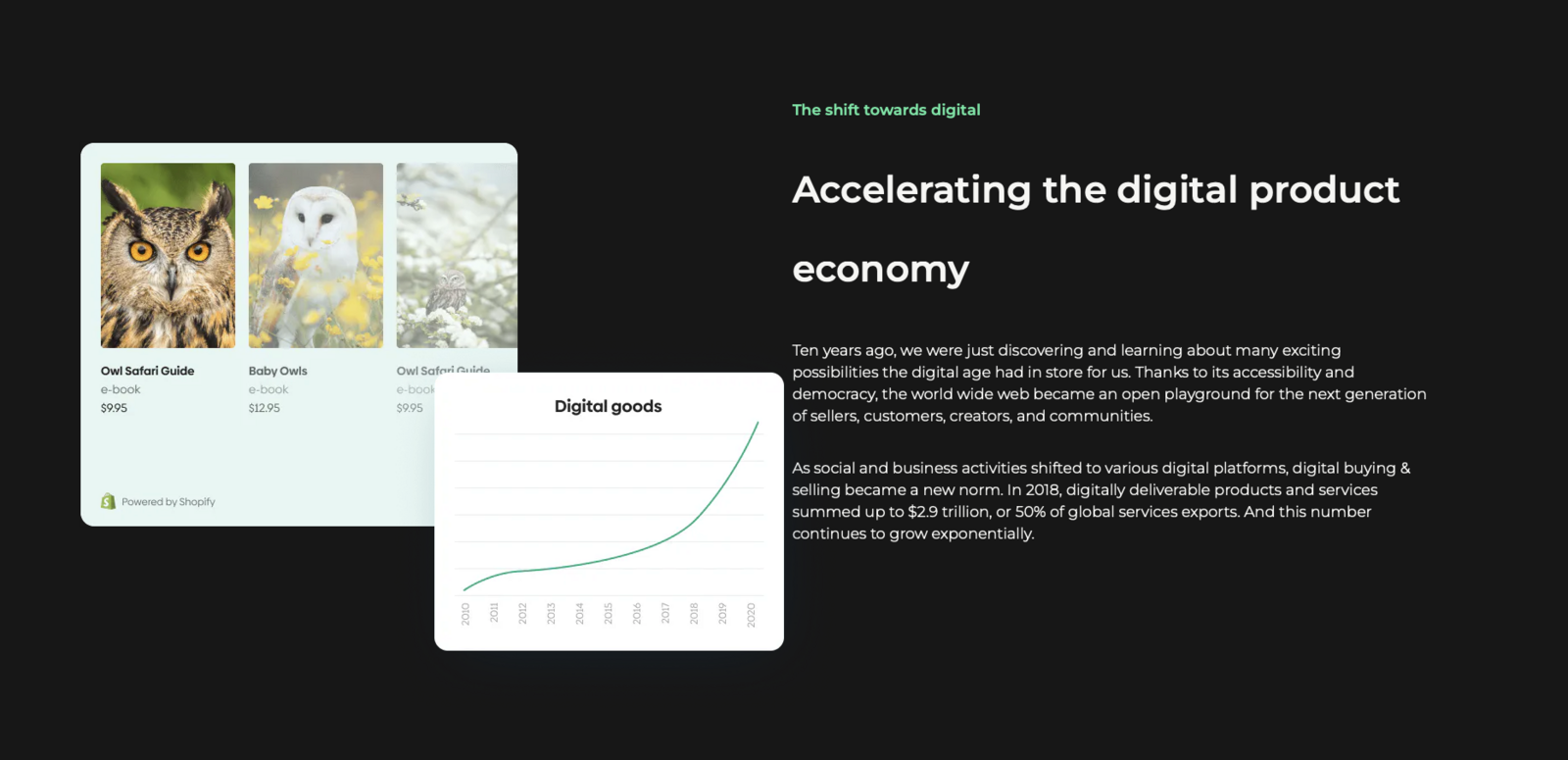 Owl Safari Guide
e-book
$9.95

Baby Owls
e-book
$12.95

Owl Safari Guide
e-book
$9.95

Powered by Shopify

Digital goods

2010
2011
2012
2013
2014
2015
2016
2017
2018
2019
2020

The shift towards digital

Accelerating the digital product economy

Ten years ago, we were just discovering and learning about many exciting possibilities the digital age had in store for us. Thanks to its accessibility and democracy, the world wide web became an open playground for the next generation of sellers, customers, creators, and communities.

As social and business activities shifted to various digital platforms, digital buying & selling became a new norm. In 2018, digitally deliverable products and services summed up to $2.9 trillion, or 50% of global services exports. And this number continues to grow exponentially.